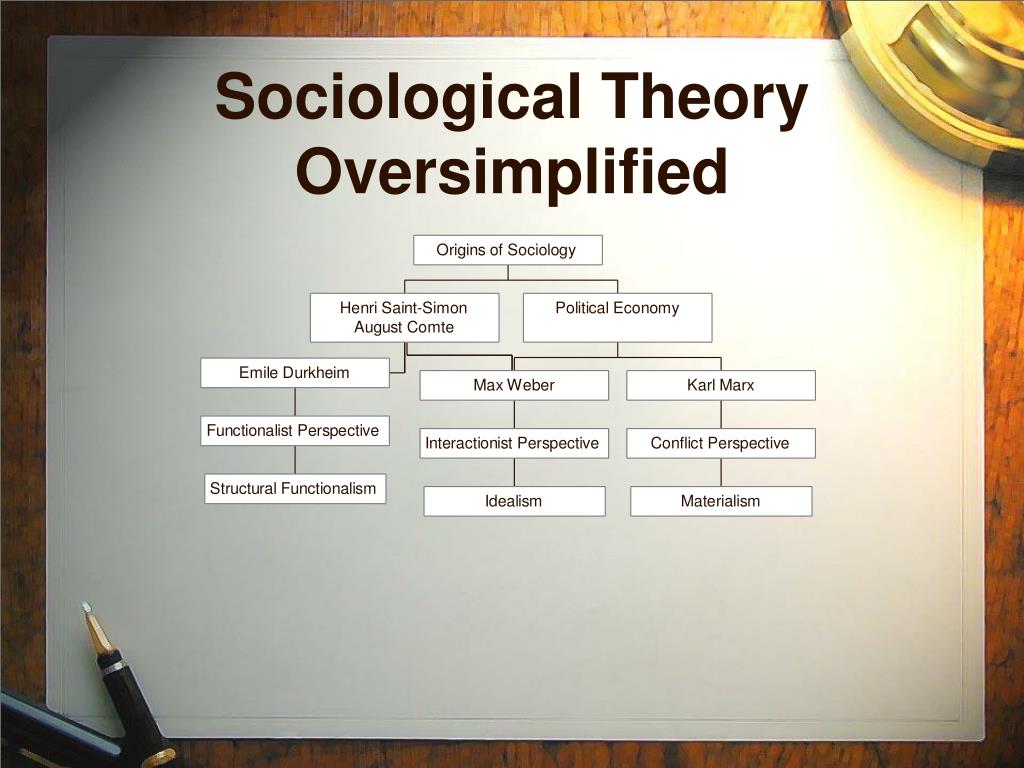 Sociological Theory Oversimplified

Origins of Sociology

Henri Saint-Simon
August Comte

Political Economy

Emile Durkheim

Max Weber

Karl Marx

Functionalist Perspective

Interactionist Perspective

Conflict Perspective

Structural Functionalism

Idealism

Materialism